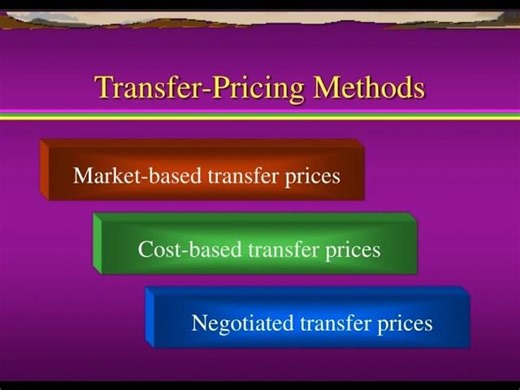 Transfer-Pricing Methods

Market-based transfer prices

Cost-based transfer prices

Negotiated transfer prices